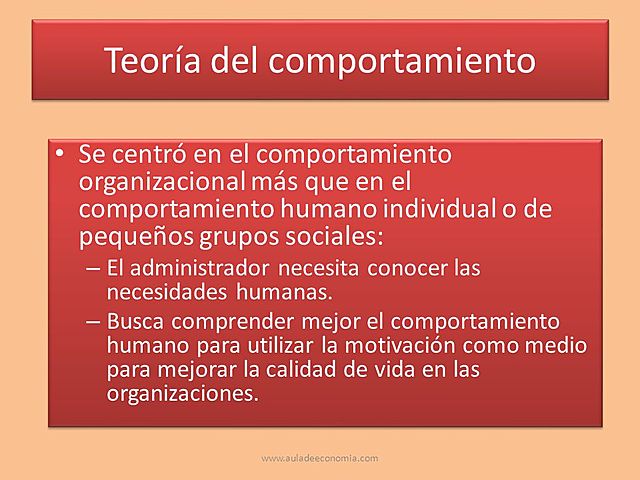 Teoría del comportamiento

• Se centró en el comportamiento organizacional más que en el comportamiento humano individual o de pequeños grupos sociales:
– El administrador necesita conocer las necesidades humanas.
– Busca comprender mejor el comportamiento humano para utilizar la motivación como medio para mejorar la calidad de vida en las organizaciones.

www.auladeeconomia.com